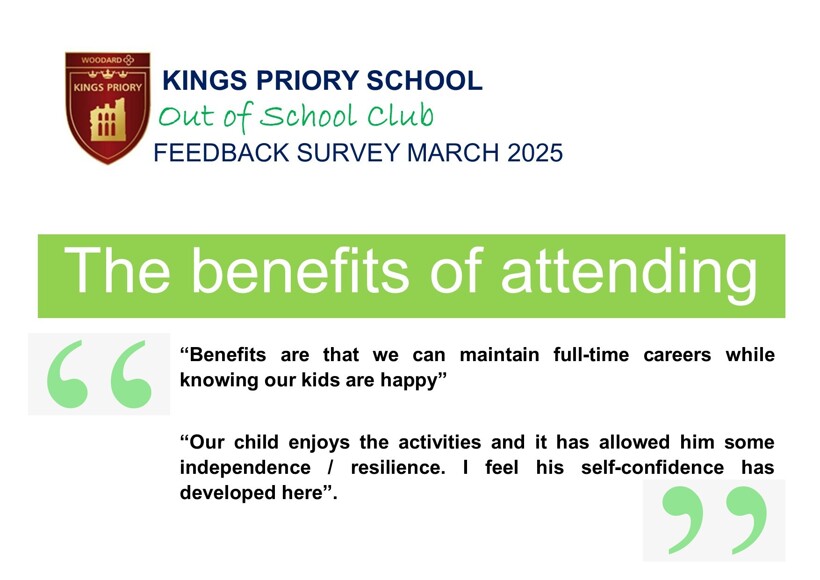 WOODARD
KINGS PRIORY

KINGS PRIORY SCHOOL
Out of School Club
FEEDBACK SURVEY MARCH 2025

The benefits of attending

“Benefits are that we can maintain full-time careers while knowing our kids are happy”

“Our child enjoys the activities and it has allowed him some independence / resilience. I feel his self-confidence has developed here”.